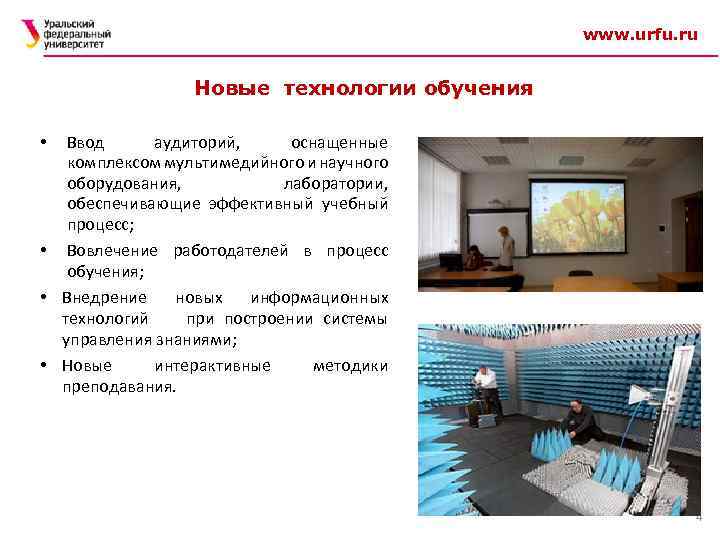 Уральский федеральный университет

www.urfu.ru

Новые технологии обучения

• Ввод аудиторий, оснащенные комплексом мультимедийного и научного оборудования, лаборатории, обеспечивающие эффективный учебный процесс;
• Вовлечение работодателей в процесс обучения;
• Внедрение новых информационных технологий при построении системы управления знаниями;
• Новые интерактивные методики преподавания.

4